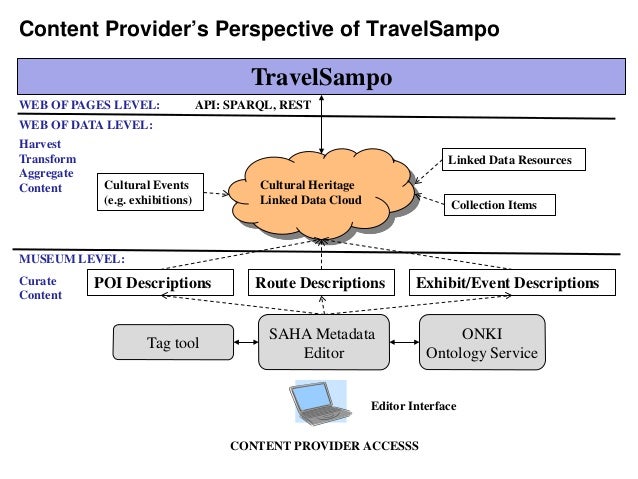 Content Provider's Perspective of TravelSampo

TravelSampo

WEB OF PAGES LEVEL:

API: SPARQL, REST

WEB OF DATA LEVEL:

Harvest
Transform
Aggregate
Content

Cultural Events
(e.g. exhibitions)

Cultural Heritage
Linked Data Cloud

Linked Data Resources

Collection Items

MUSEUM LEVEL:

Curate
Content

POI Descriptions

Route Descriptions

Exhibit/Event Descriptions

Tag tool

SAHA Metadata
Editor

ONKI
Ontology Service

Editor Interface

CONTENT PROVIDER ACCESSS